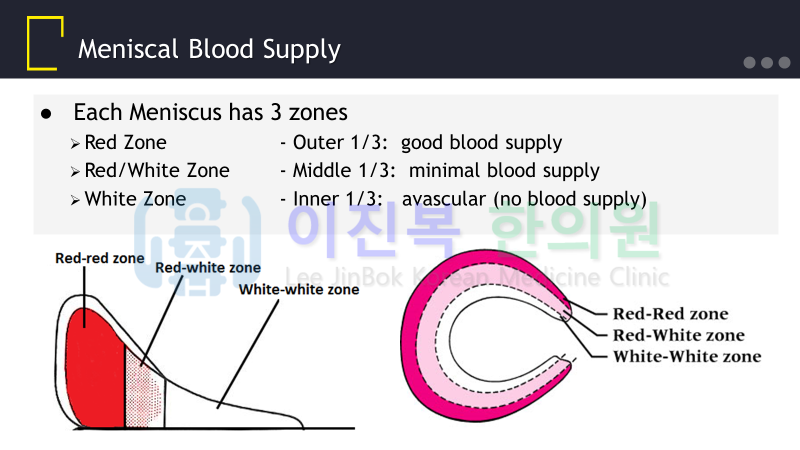 Meniscal Blood Supply

● Each Meniscus has 3 zones
➢ Red Zone - Outer 1/3: good blood supply
➢ Red/White Zone - Middle 1/3: minimal blood supply
➢ White Zone - Inner 1/3: avascular (no blood supply)

이진복 한의원
Lee JinBok Korean Medicine Clinic

Red-red zone
Red-white zone
White-white zone

Red-Red zone
Red-White zone
White-White zone